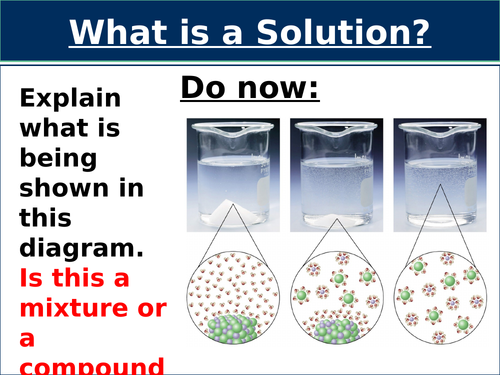 What is a Solution?

Do now:

Explain what is being shown in this diagram.

Is this a mixture or a compound